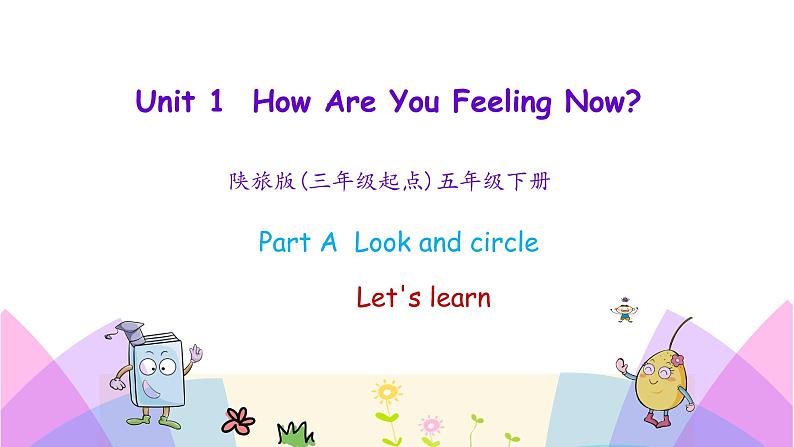 Unit 1 How Are You Feeling Now?

陕旅版(三年级起点)五年级下册

Part A Look and circle

Let's learn